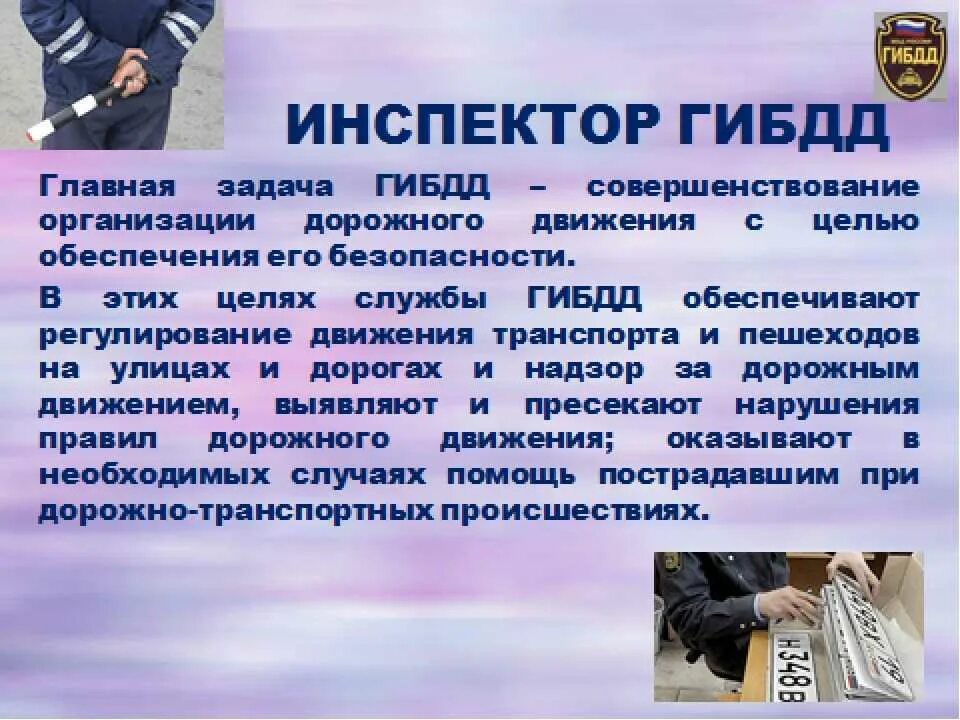 ГИБДД

ИНСПЕКТОР ГИБДД

Главная задача ГИБДД – совершенствование организации дорожного движения с целью обеспечения его безопасности.

В этих целях службы ГИБДД обеспечивают регулирование движения транспорта и пешеходов на улицах и дорогах и надзор за дорожным движением, выявляют и пресекают нарушения правил дорожного движения; оказывают в необходимых случаях помощь пострадавшим при дорожно-транспортных происшествиях.

Н348В